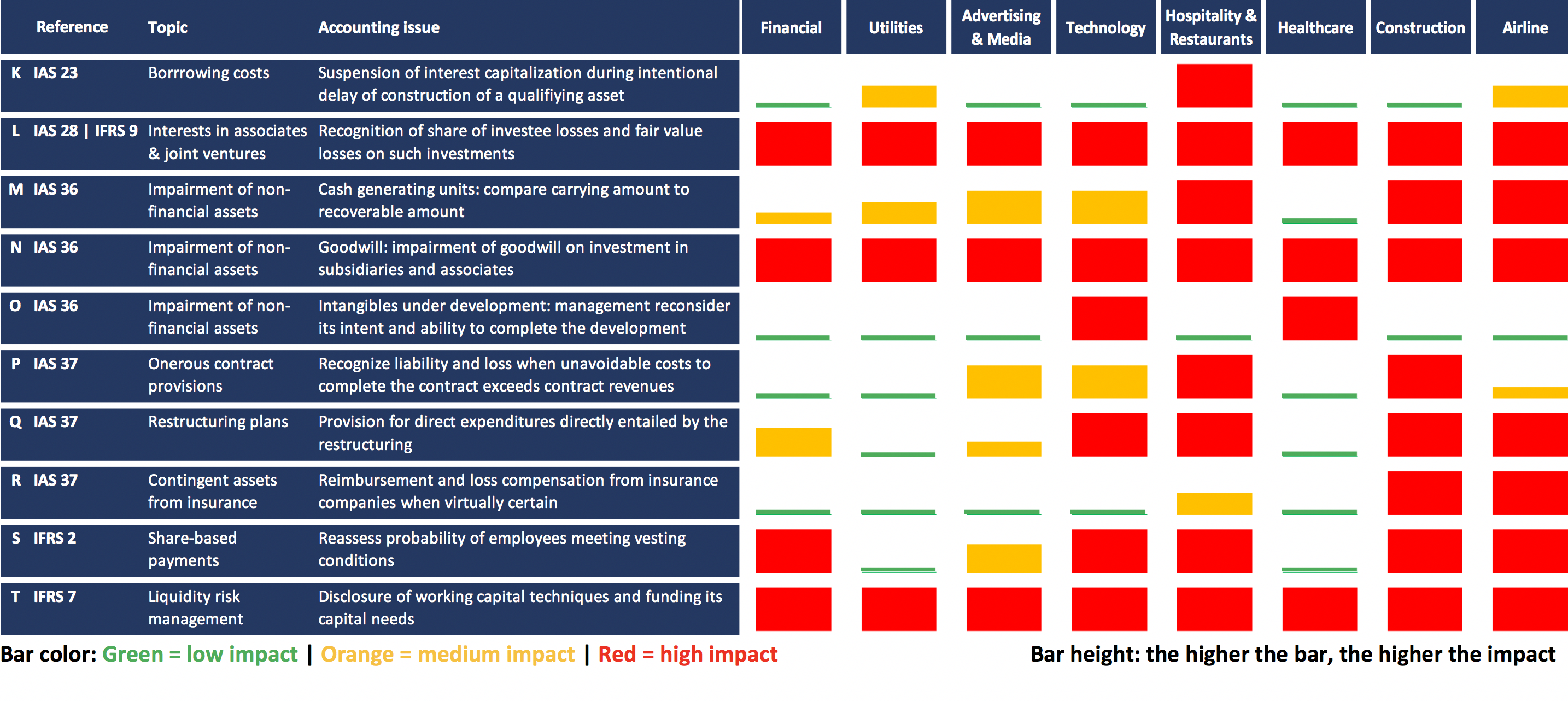 | Reference | Topic | Accounting issue | Financial | Utilities | Advertising & Media | Technology | Hospitality & Restaurants | Healthcare | Construction | Airline |
|---|---|---|---|---|---|---|---|---|---|---|
| K IAS 23 | Borrrowing costs | Suspension of interest capitalization during intentional delay of construction of a qualifiying asset | | | | | | | | |
| L IAS 28 \| IFRS 9 | Interests in associates & joint ventures | Recognition of share of investee losses and fair value losses on such investments | | | | | | | | |
| M IAS 36 | Impairment of non-financial assets | Cash generating units: compare carrying amount to recoverable amount | | | | | | | | |
| N IAS 36 | Impairment of non-financial assets | Goodwill: impairment of goodwill on investment in subsidiaries and associates | | | | | | | | |
| O IAS 36 | Impairment of non-financial assets | Intangibles under development: management reconsider its intent and ability to complete the development | | | | | | | | |
| P IAS 37 | Onerous contract provisions | Recognize liability and loss when unavoidable costs to complete the contract exceeds contract revenues | | | | | | | | |
| Q IAS 37 | Restructuring plans | Provision for direct expenditures directly entailed by the restructuring | | | | | | | | |
| R IAS 37 | Contingent assets from insurance | Reimbursement and loss compensation from insurance companies when virtually certain | | | | | | | | |
| S IFRS 2 | Share-based payments | Reassess probability of employees meeting vesting conditions | | | | | | | | |
| T IFRS 7 | Liquidity risk management | Disclosure of working capital techniques and funding its capital needs | | | | | | | | |

Bar color: Green = low impact | Orange = medium impact | Red = high impact

Bar height: the higher the bar, the higher the impact